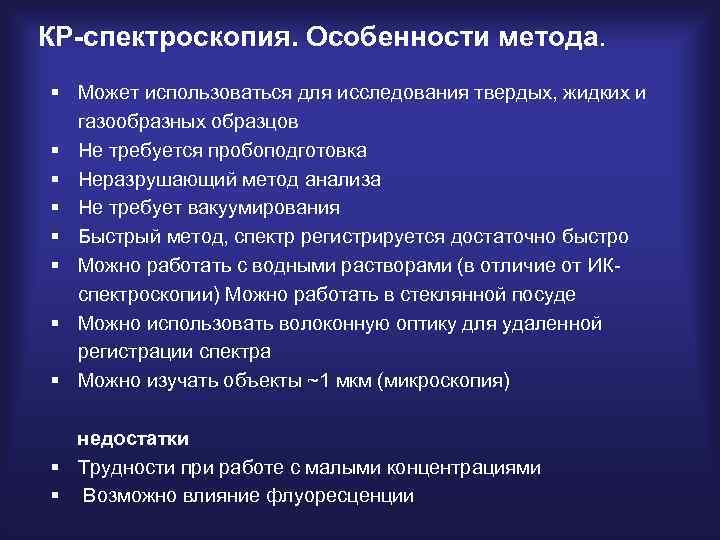 КР-спектроскопия. Особенности метода.

▪ Может использоваться для исследования твердых, жидких и газообразных образцов
▪ Не требуется пробоподготовка
▪ Неразрушающий метод анализа
▪ Не требует вакуумирования
▪ Быстрый метод, спектр регистрируется достаточно быстро
▪ Можно работать с водными растворами (в отличие от ИК-спектроскопии) Можно работать в стеклянной посуде
▪ Можно использовать волоконную оптику для удаленной регистрации спектра
▪ Можно изучать объекты ~1 мкм (микроскопия)

недостатки
▪ Трудности при работе с малыми концентрациями
▪ Возможно влияние флуоресценции